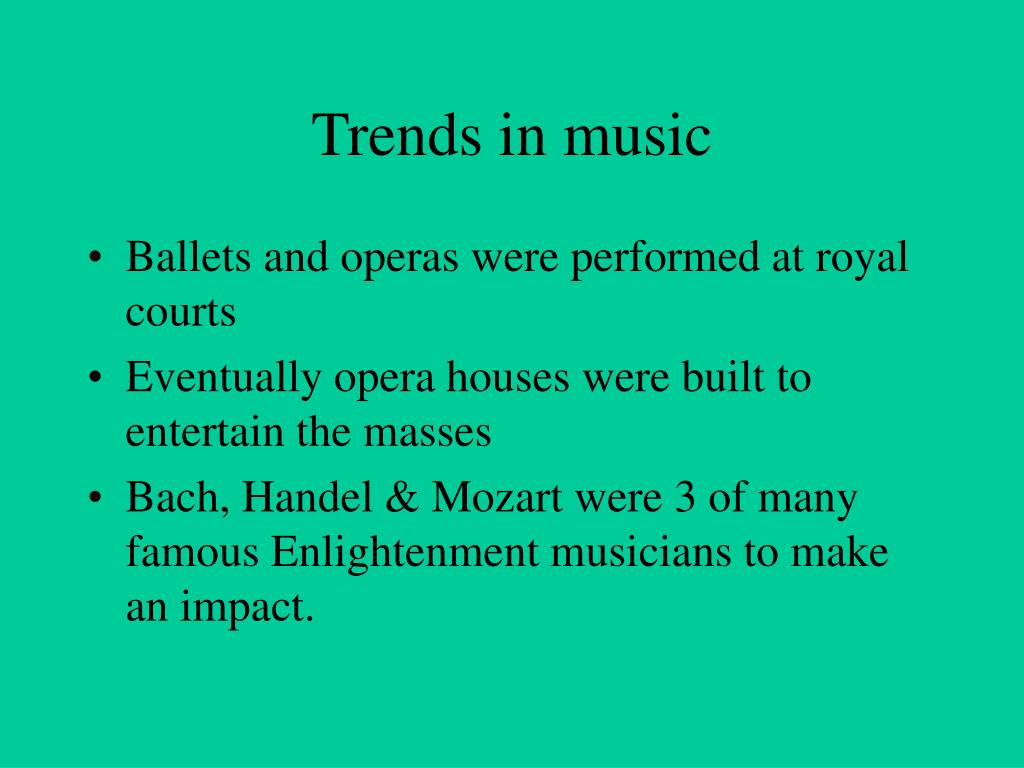 Trends in music

• Ballets and operas were performed at royal courts
• Eventually opera houses were built to entertain the masses
• Bach, Handel & Mozart were 3 of many famous Enlightenment musicians to make an impact.